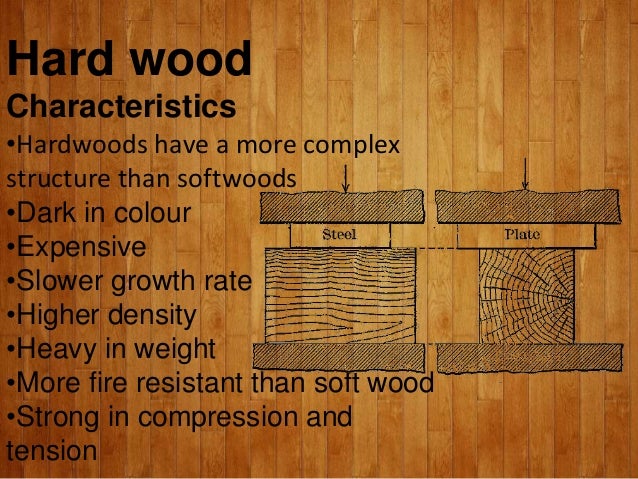 Hard wood

Characteristics

•Hardwoods have a more complex structure than softwoods

•Dark in colour

•Expensive

•Slower growth rate

•Higher density

•Heavy in weight

•More fire resistant than soft wood

•Strong in compression and tension

Steel

Plate